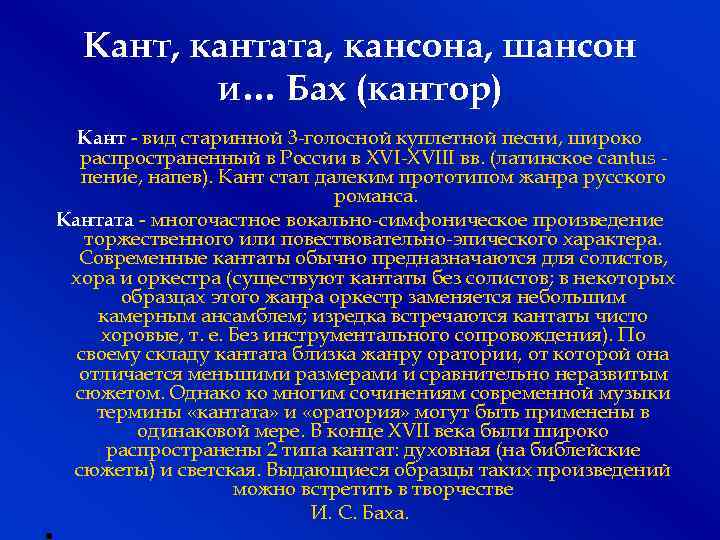 Кант, кантата, кансона, шансон и… Бах (кантор)

Кант - вид старинной 3-голосной куплетной песни, широко распространенный в России в XVI-XVIII вв. (латинское cantus - пение, напев). Кант стал далеким прототипом жанра русского романса.

Кантата - многочастное вокально-симфоническое произведение торжественного или повествовательно-эпического характера. Современные кантаты обычно предназначаются для солистов, хора и оркестра (существуют кантаты без солистов; в некоторых образцах этого жанра оркестр заменяется небольшим камерным ансамблем; изредка встречаются кантаты чисто хоровые, т. е. Без инструментального сопровождения). По своему складу кантата близка жанру оратории, от которой она отличается меньшими размерами и сравнительно неразвитым сюжетом. Однако ко многим сочинениям современной музыки термины «кантата» и «оратория» могут быть применены в одинаковой мере. В конце XVII века были широко распространены 2 типа кантат: духовная (на библейские сюжеты) и светская. Выдающиеся образцы таких произведений можно встретить в творчестве И. С. Баха.